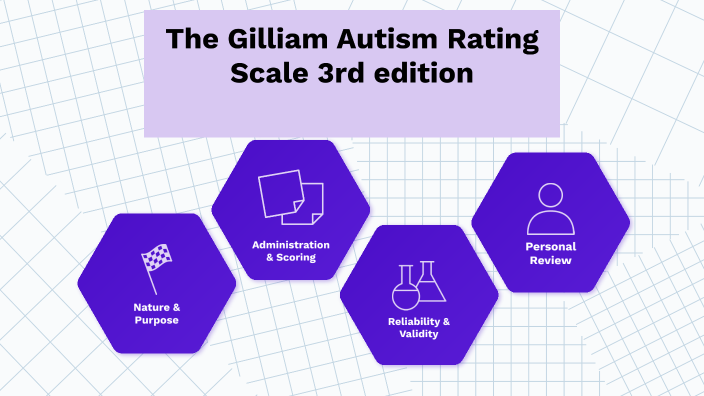 The Gilliam Autism Rating Scale 3rd edition

Nature & Purpose

Administration & Scoring

Reliability & Validity

Personal Review